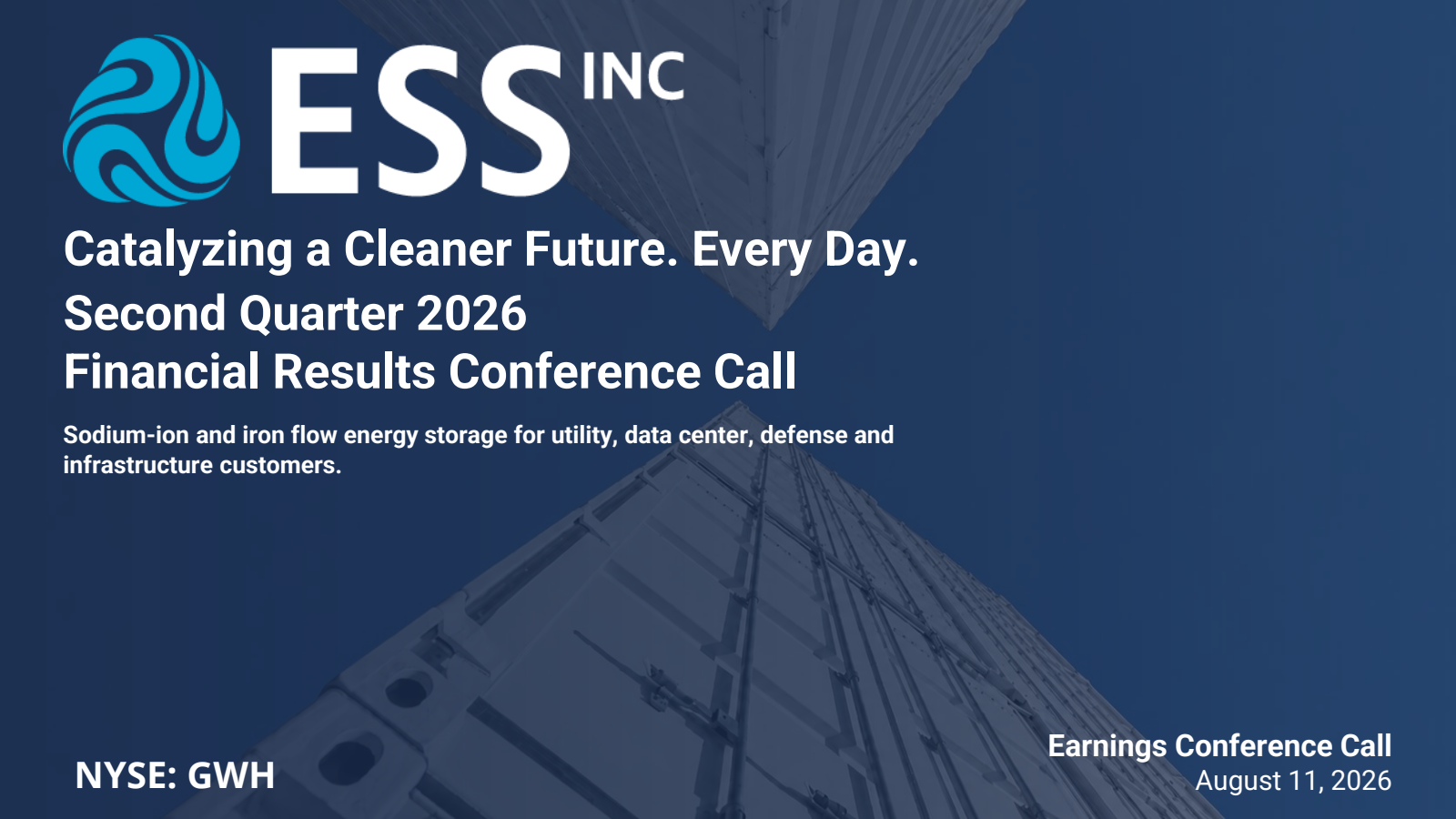 ESS INC

Catalyzing a Cleaner Future. Every Day.

Second Quarter 2026
Financial Results Conference Call

Sodium-ion and iron flow energy storage for utility, data center, defense and infrastructure customers.

NYSE: GWH

Earnings Conference Call
August 11, 2026